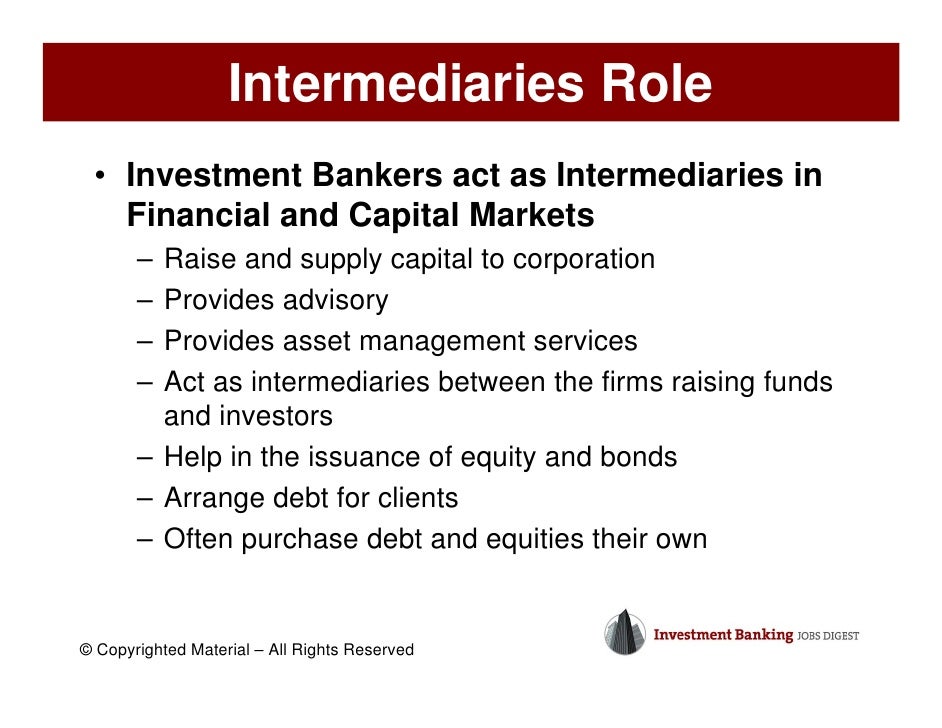 Intermediaries Role

• Investment Bankers act as Intermediaries in Financial and Capital Markets

– Raise and supply capital to corporation
– Provides advisory
– Provides asset management services
– Act as intermediaries between the firms raising funds and investors
– Help in the issuance of equity and bonds
– Arrange debt for clients
– Often purchase debt and equities their own

© Copyrighted Material – All Rights Reserved

Investment Banking JOBS DIGEST